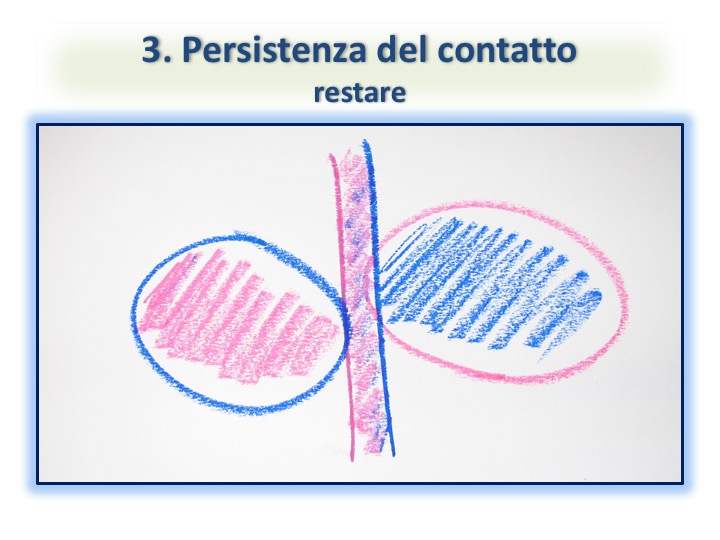 3. Persistenza del contatto
restare